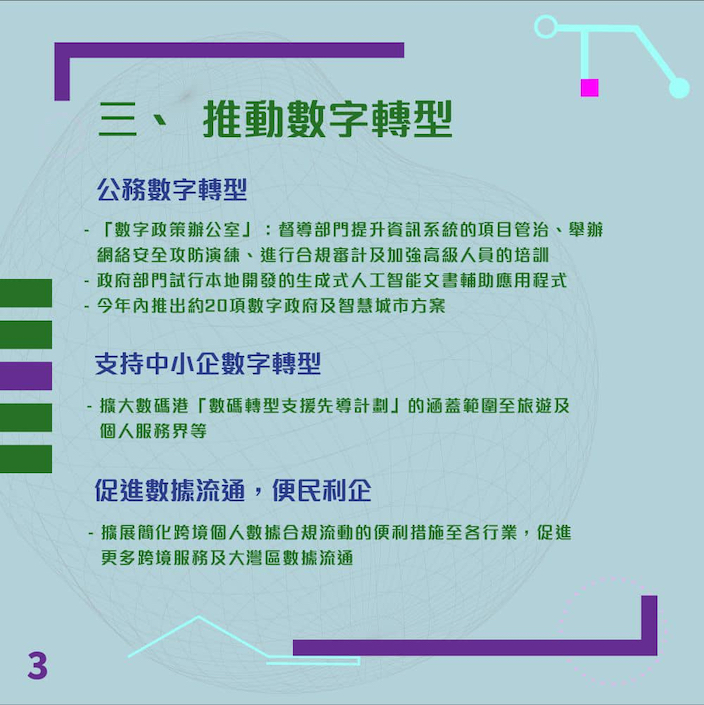 三、 推動數字轉型

公務數字轉型

- 「數字政策辦公室」：督導部門提升資訊系統的項目管治、舉辦網絡安全攻防演練、進行合規審計及加強高級人員的培訓
- 政府部門試行本地開發的生成式人工智能文書輔助應用程式
- 今年內推出約20項數字政府及智慧城市方案

支持中小企數字轉型

- 擴大數碼港「數碼轉型支援先導計劃」的涵蓋範圍至旅遊及個人服務界等

促進數據流通，便民利企

- 擴展簡化跨境個人數據合規流動的便利措施至各行業，促進更多跨境服務及大灣區數據流通

3